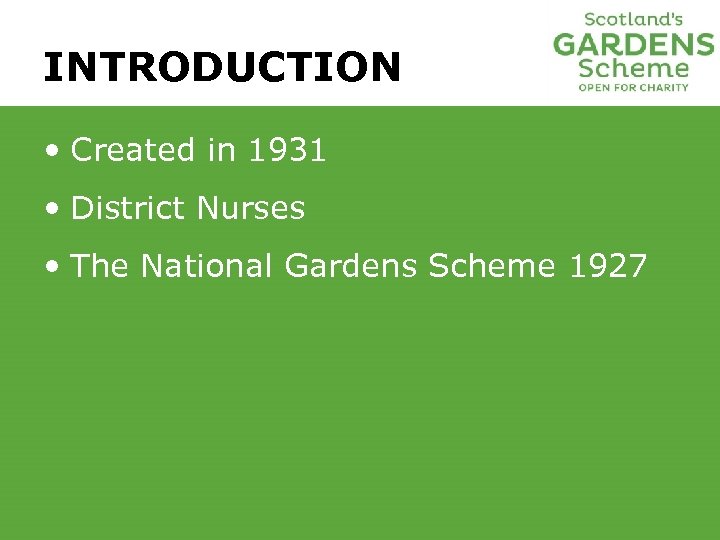 INTRODUCTION

Scotland's GARDENS Scheme OPEN FOR CHARITY

• Created in 1931
• District Nurses
• The National Gardens Scheme 1927